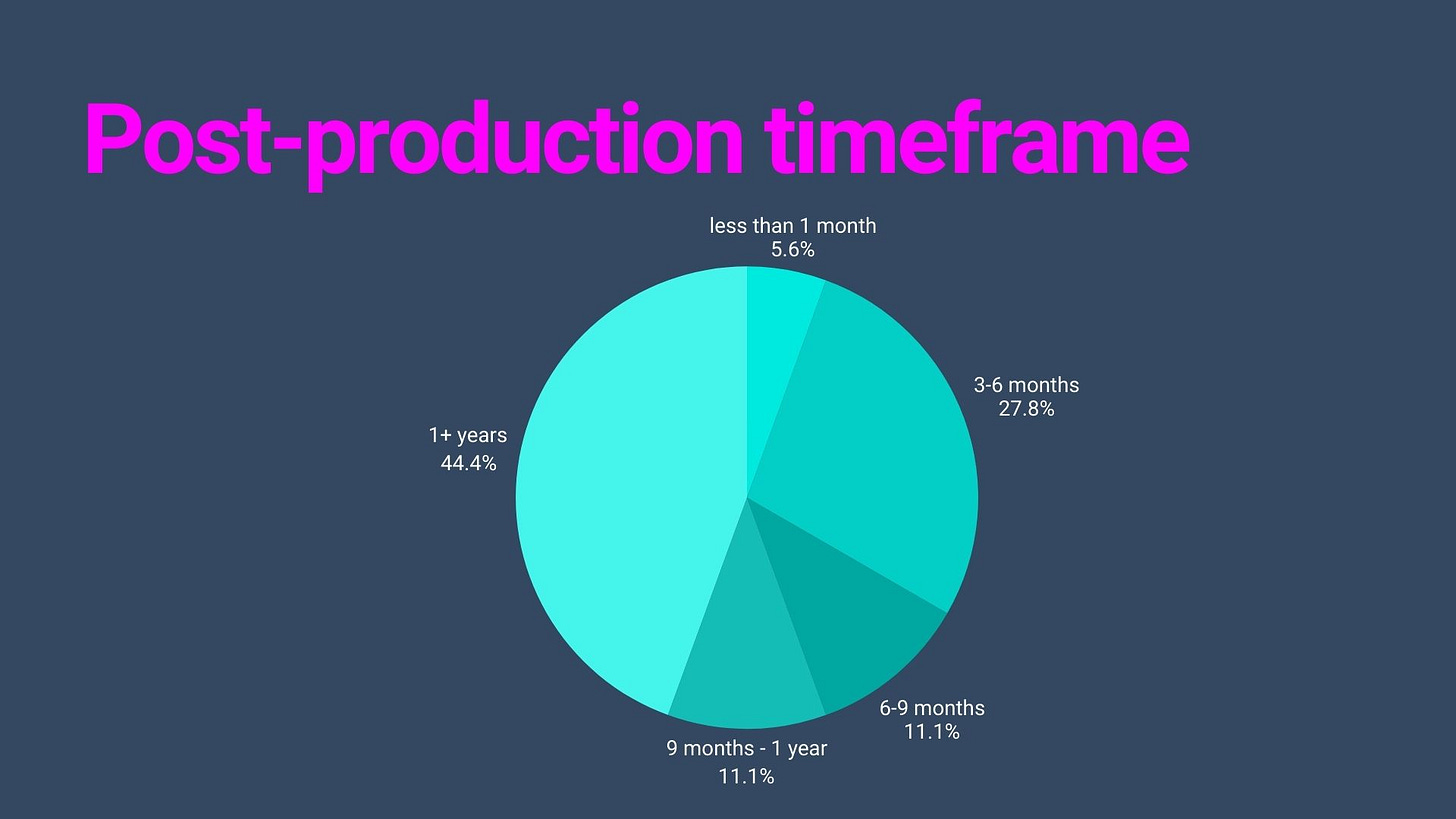 Post-production timeframe

less than 1 month
5.6%

3-6 months
27.8%

6-9 months
11.1%

9 months - 1 year
11.1%

1+ years
44.4%